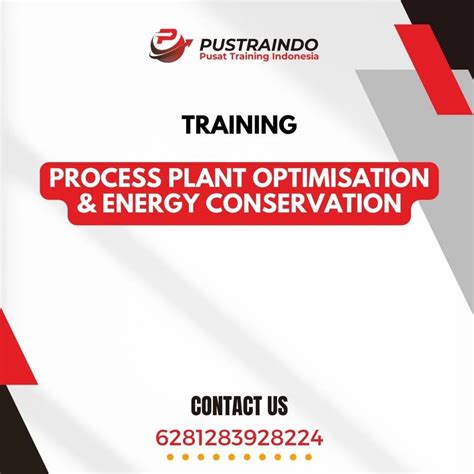 PUSTRAINDO
Pusat Training Indonesia

TRAINING

PROCESS PLANT OPTIMISATION & ENERGY CONSERVATION

CONTACT US

6281283928224